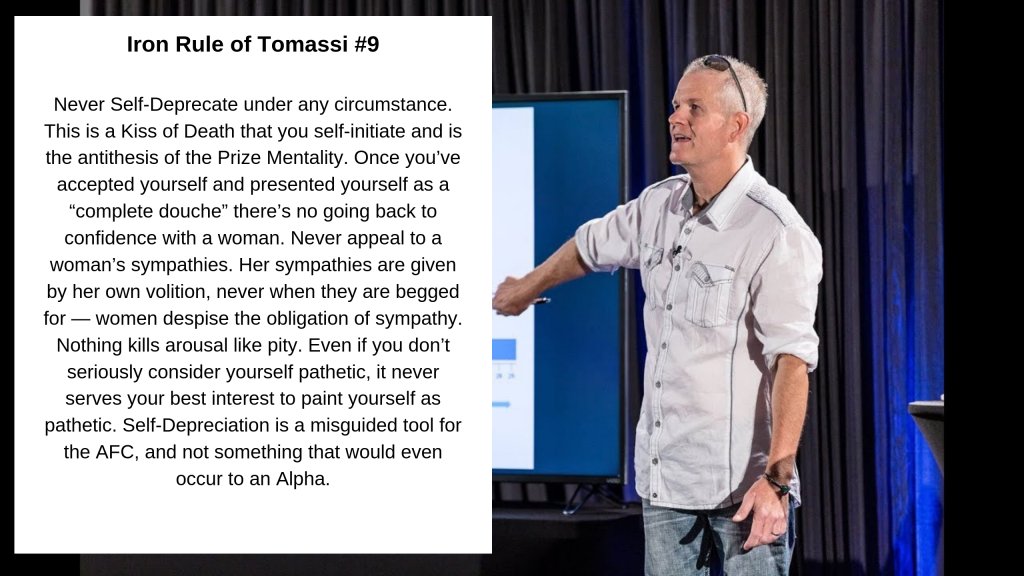 Iron Rule of Tomassi #9

Never Self-Deprecate under any circumstance. This is a Kiss of Death that you self-initiate and is the antithesis of the Prize Mentality. Once you've accepted yourself and presented yourself as a "complete douche" there's no going back to confidence with a woman. Never appeal to a woman's sympathies. Her sympathies are given by her own volition, never when they are begged for — women despise the obligation of sympathy. Nothing kills arousal like pity. Even if you don't seriously consider yourself pathetic, it never serves your best interest to paint yourself as pathetic. Self-Depreciation is a misguided tool for the AFC, and not something that would even occur to an Alpha.